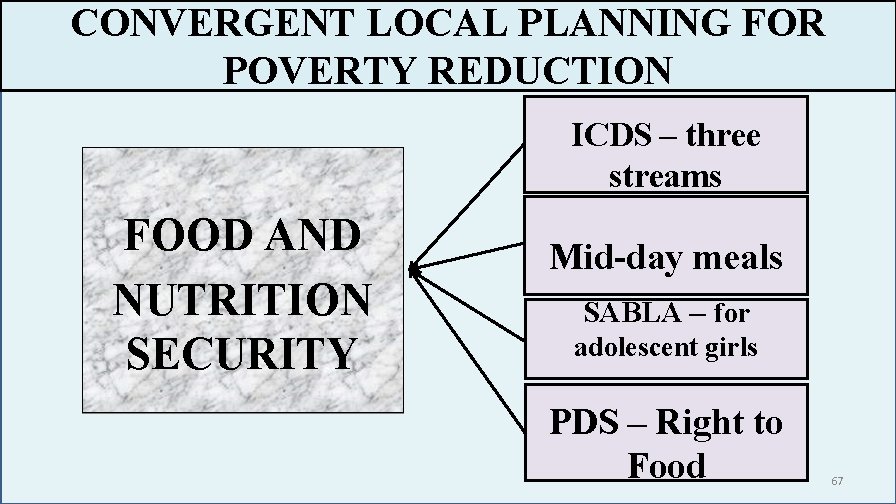 CONVERGENT LOCAL PLANNING FOR POVERTY REDUCTION

FOOD AND NUTRITION SECURITY

ICDS – three streams

Mid-day meals

SABLA – for adolescent girls

PDS – Right to Food

67